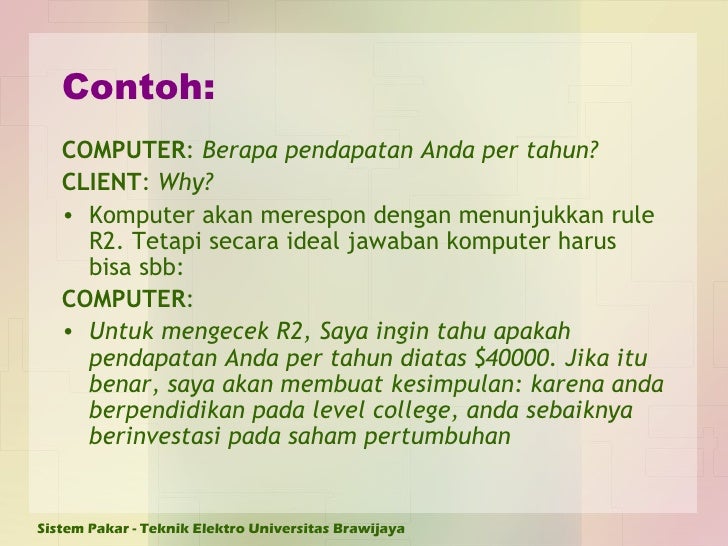 Contoh:

COMPUTER: Berapa pendapatan Anda per tahun?

CLIENT: Why?

• Komputer akan merespon dengan menunjukkan rule R2. Tetapi secara ideal jawaban komputer harus bisa sbb:

COMPUTER:

• Untuk mengecek R2, Saya ingin tahu apakah pendapatan Anda per tahun diatas \$40000. Jika itu benar, saya akan membuat kesimpulan: karena anda berpendidikan pada level college, anda sebaiknya berinvestasi pada saham pertumbuhan

Sistem Pakar - Teknik Elektro Universitas Brawijaya